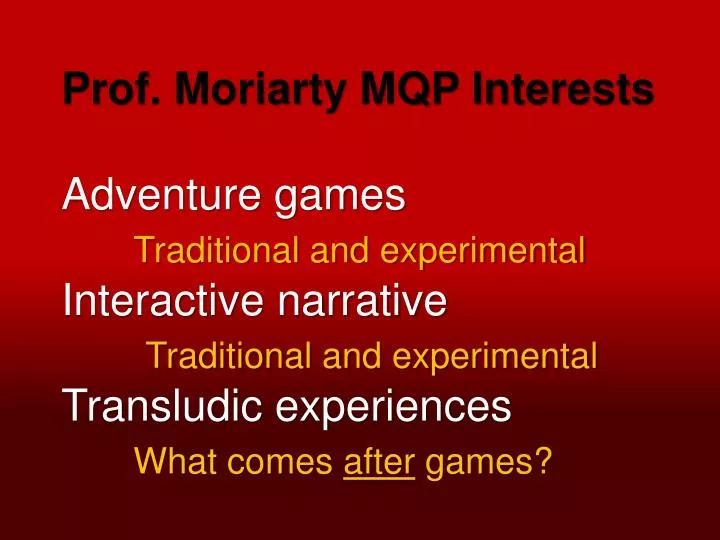 Prof. Moriarty MQP Interests

Adventure games

Traditional and experimental

Interactive narrative

Traditional and experimental

Transludic experiences

What comes after games?